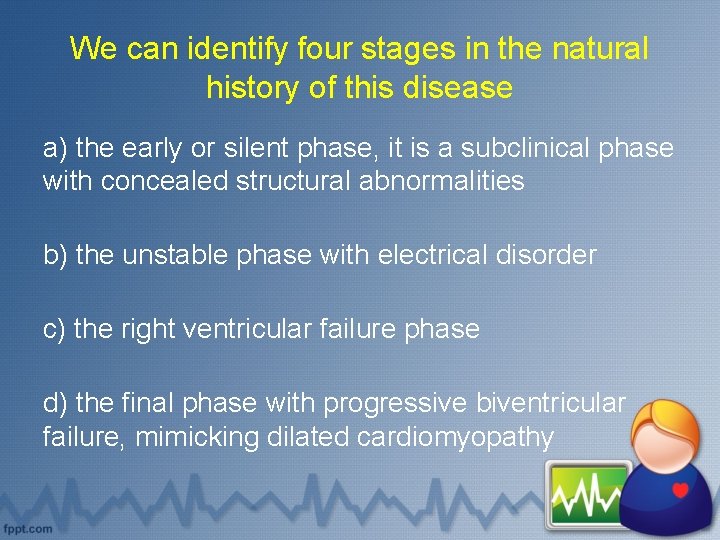 We can identify four stages in the natural history of this disease

a) the early or silent phase, it is a subclinical phase with concealed structural abnormalities

b) the unstable phase with electrical disorder

c) the right ventricular failure phase

d) the final phase with progressive biventricular failure, mimicking dilated cardiomyopathy

fppt.com